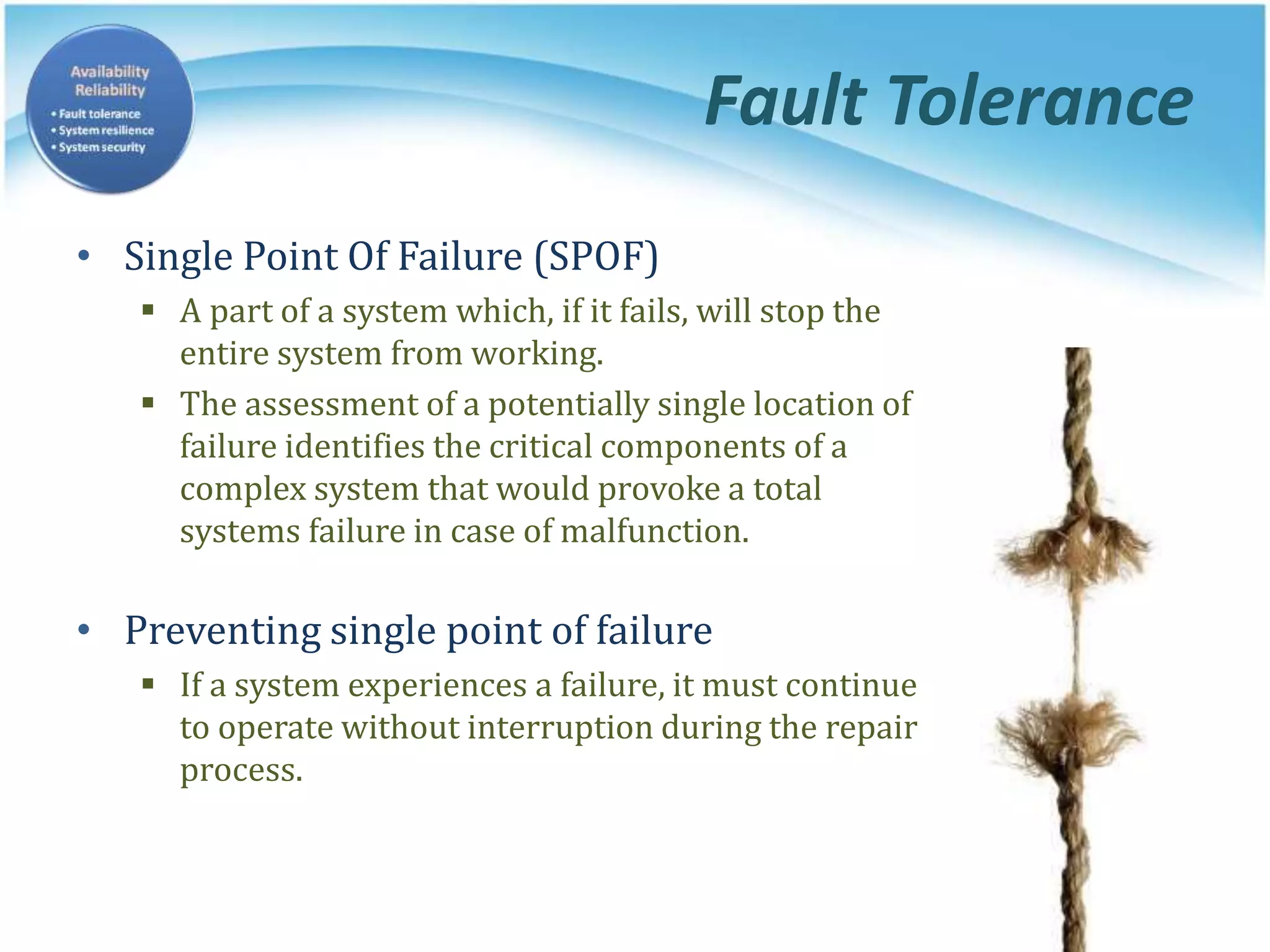 Availability
Reliability
• Fault tolerance
• System resilience
• System security

Fault Tolerance

• Single Point Of Failure (SPOF)
▪ A part of a system which, if it fails, will stop the entire system from working.
▪ The assessment of a potentially single location of failure identifies the critical components of a complex system that would provoke a total systems failure in case of malfunction.

• Preventing single point of failure
▪ If a system experiences a failure, it must continue to operate without interruption during the repair process.